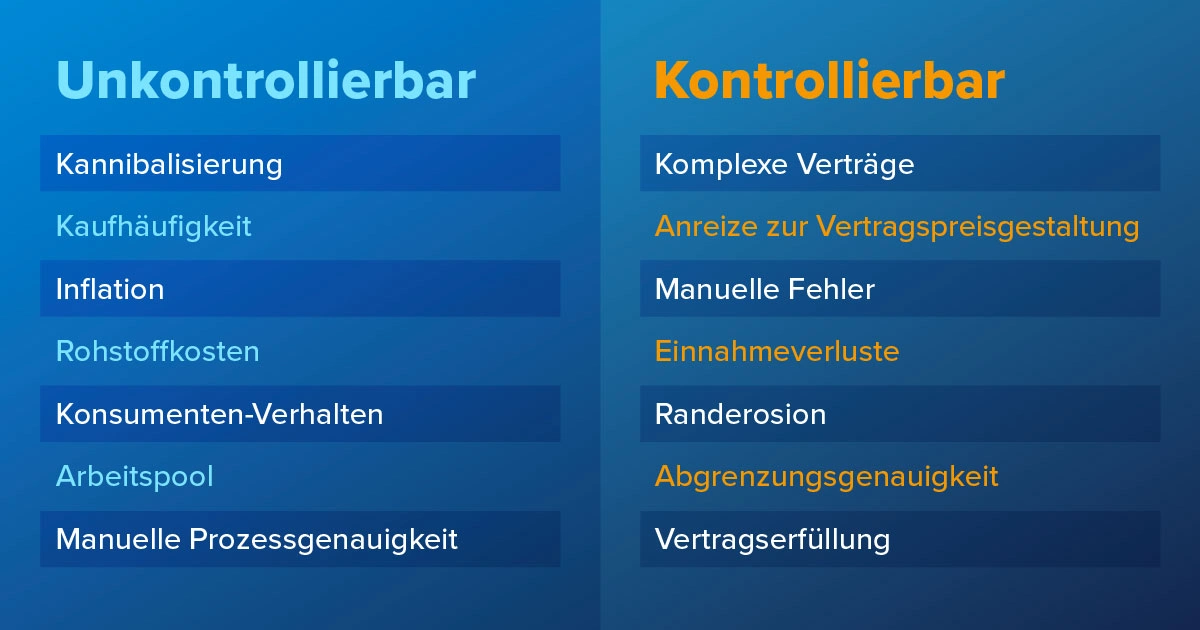 Unkontrollierbar

Kannibalisierung
Kaufhäufigkeit
Inflation
Rohstoffkosten
Konsumenten-Verhalten
Arbeitspool
Manuelle Prozessgenauigkeit

Kontrollierbar

Komplexe Verträge
Anreize zur Vertragspreisgestaltung
Manuelle Fehler
Einnahmeverluste
Randerosion
Abgrenzungsgenauigkeit
Vertragserfüllung